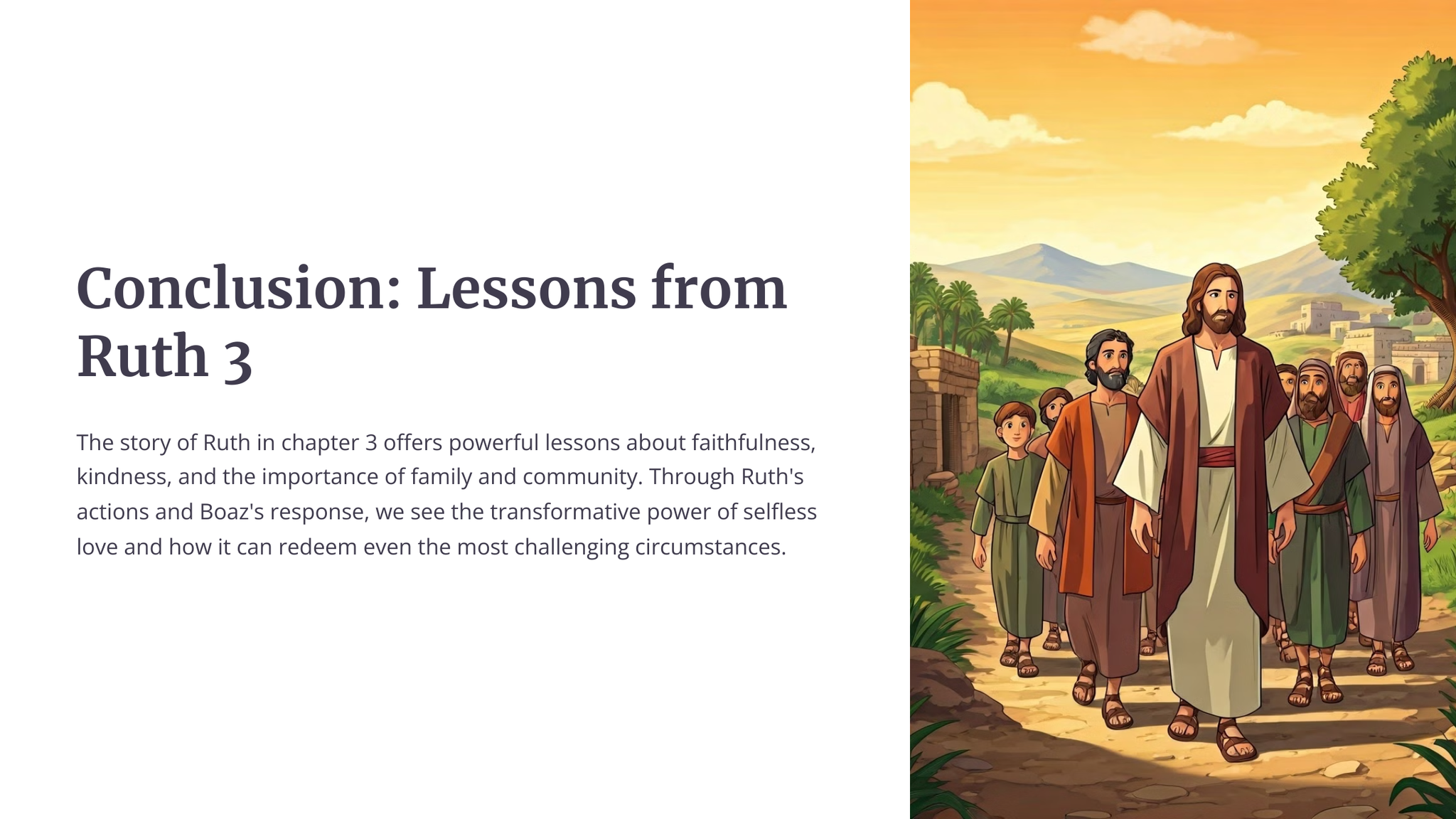 Conclusion: Lessons from Ruth 3

The story of Ruth in chapter 3 offers powerful lessons about faithfulness, kindness, and the importance of family and community. Through Ruth's actions and Boaz's response, we see the transformative power of selfless love and how it can redeem even the most challenging circumstances.